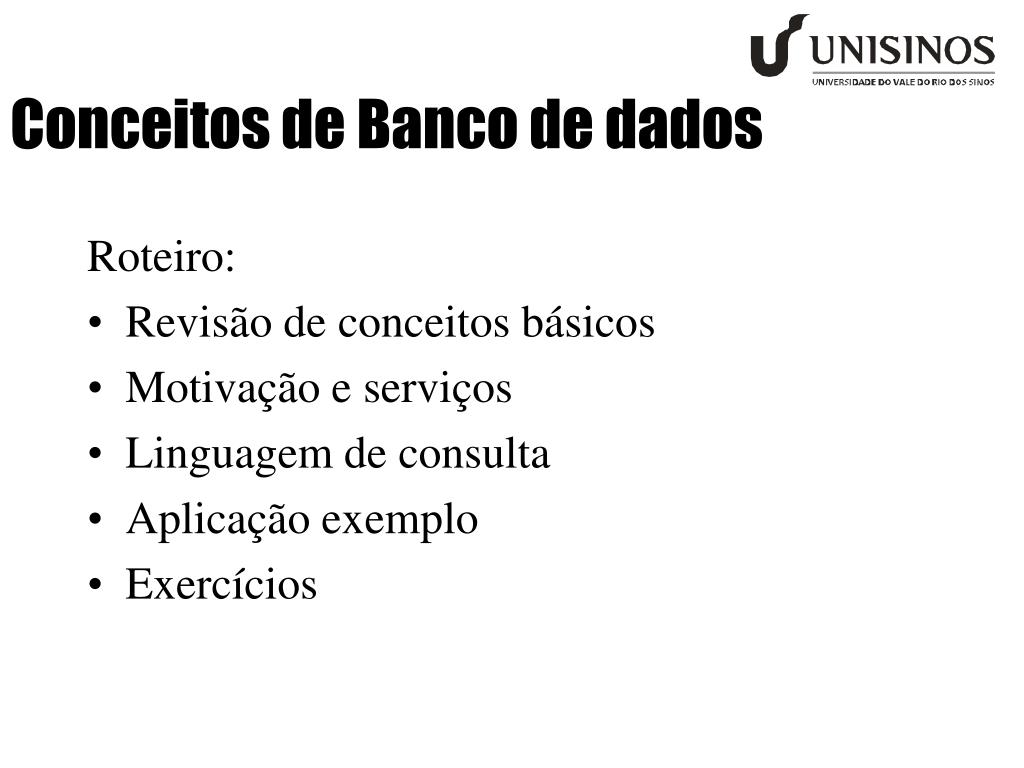 UNISINOS
UNIVERSIDADE DO VALE DO RIO DOS SINOS

Conceitos de Banco de dados

Roteiro:
• Revisão de conceitos básicos
• Motivação e serviços
• Linguagem de consulta
• Aplicação exemplo
• Exercícios